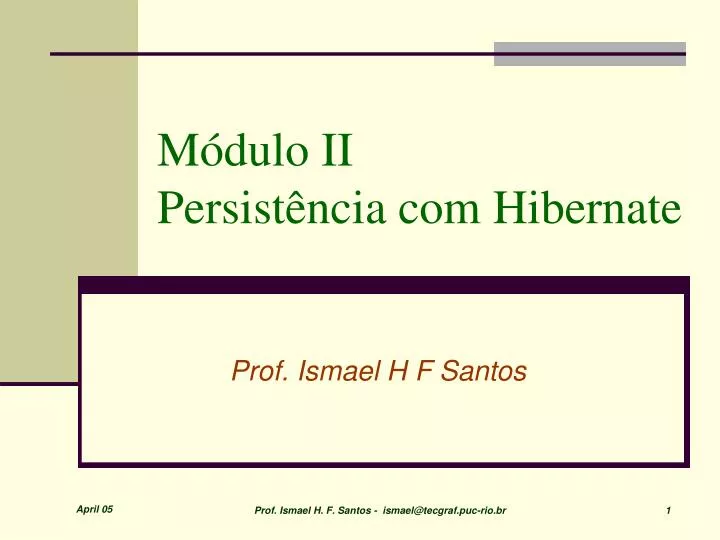 Módulo II
Persistência com Hibernate

Prof. Ismael H F Santos

April 05

Prof. Ismael H. F. Santos - ismael@tecgraf.puc-rio.br

1